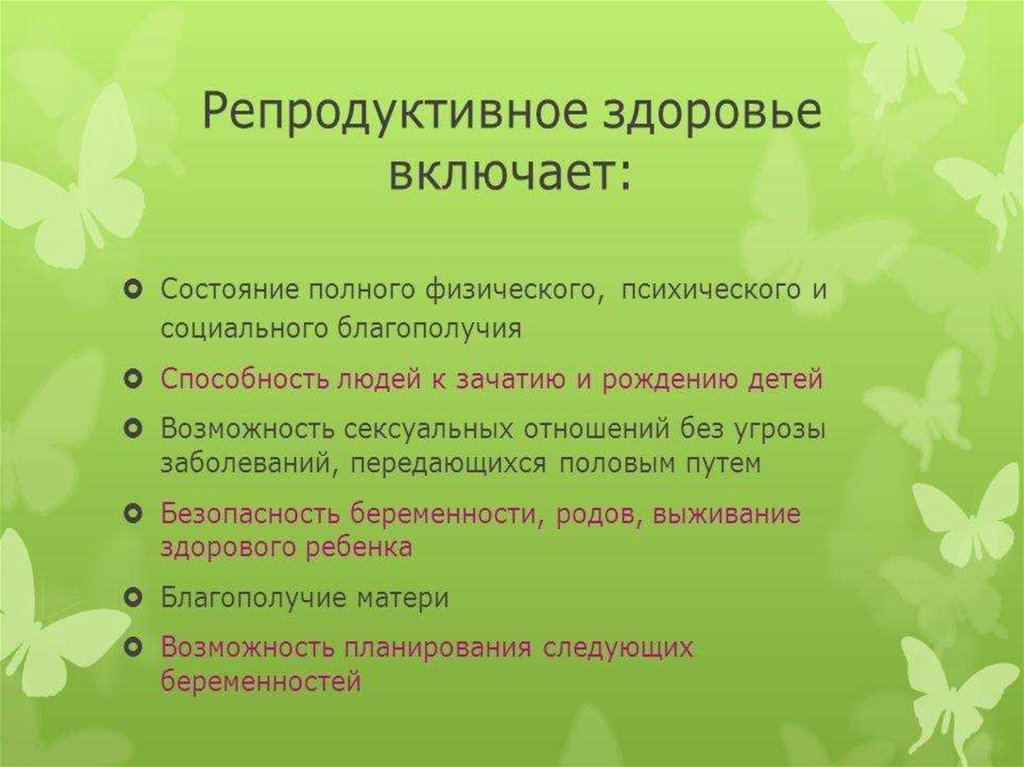 Репродуктивное здоровье включает:

Состояние полного физического, психического и социального благополучия

Способность людей к зачатию и рождению детей

Возможность сексуальных отношений без угрозы заболеваний, передающихся половым путем

Безопасность беременности, родов, выживание здорового ребенка

Благополучие матери

Возможность планирования следующих беременностей